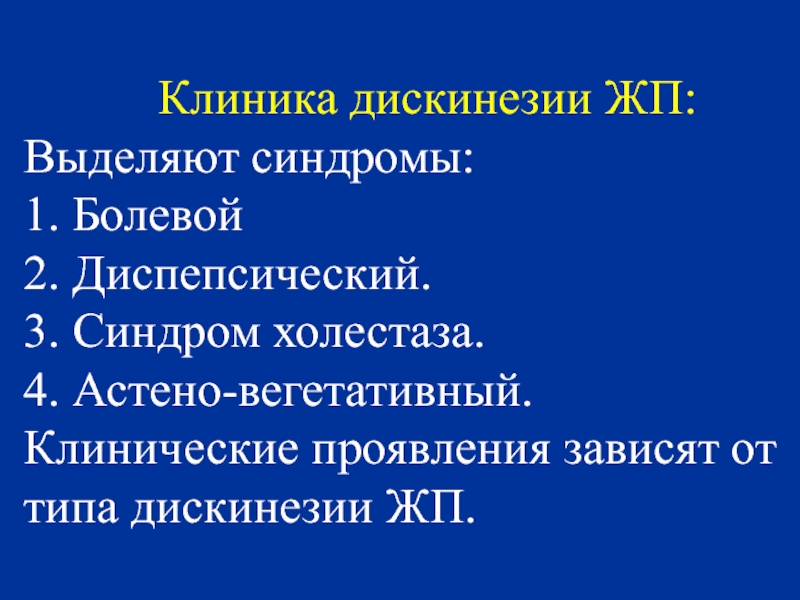 Клиника дискинезии ЖП:

Выделяют синдромы:
1. Болевой
2. Диспепсический.
3. Синдром холестаза.
4. Астено-вегетативный.
Клинические проявления зависят от типа дискинезии ЖП.